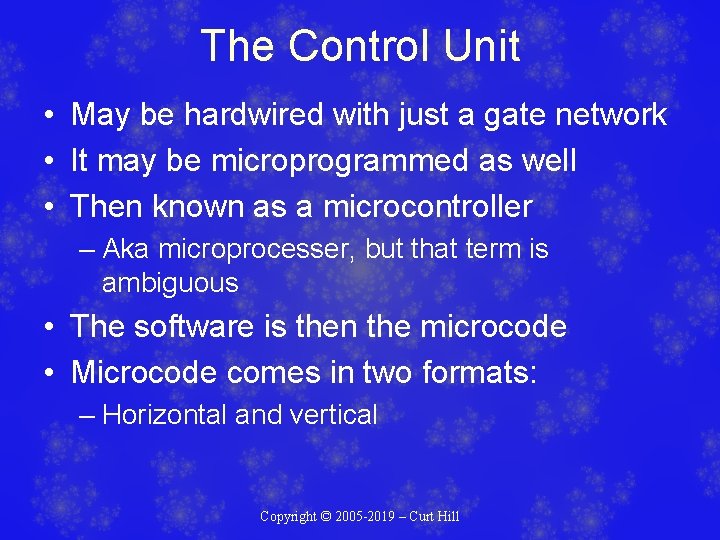 The Control Unit

• May be hardwired with just a gate network
• It may be microprogrammed as well
• Then known as a microcontroller
– Aka microprocesser, but that term is ambiguous
• The software is then the microcode
• Microcode comes in two formats:
– Horizontal and vertical

Copyright © 2005-2019 – Curt Hill